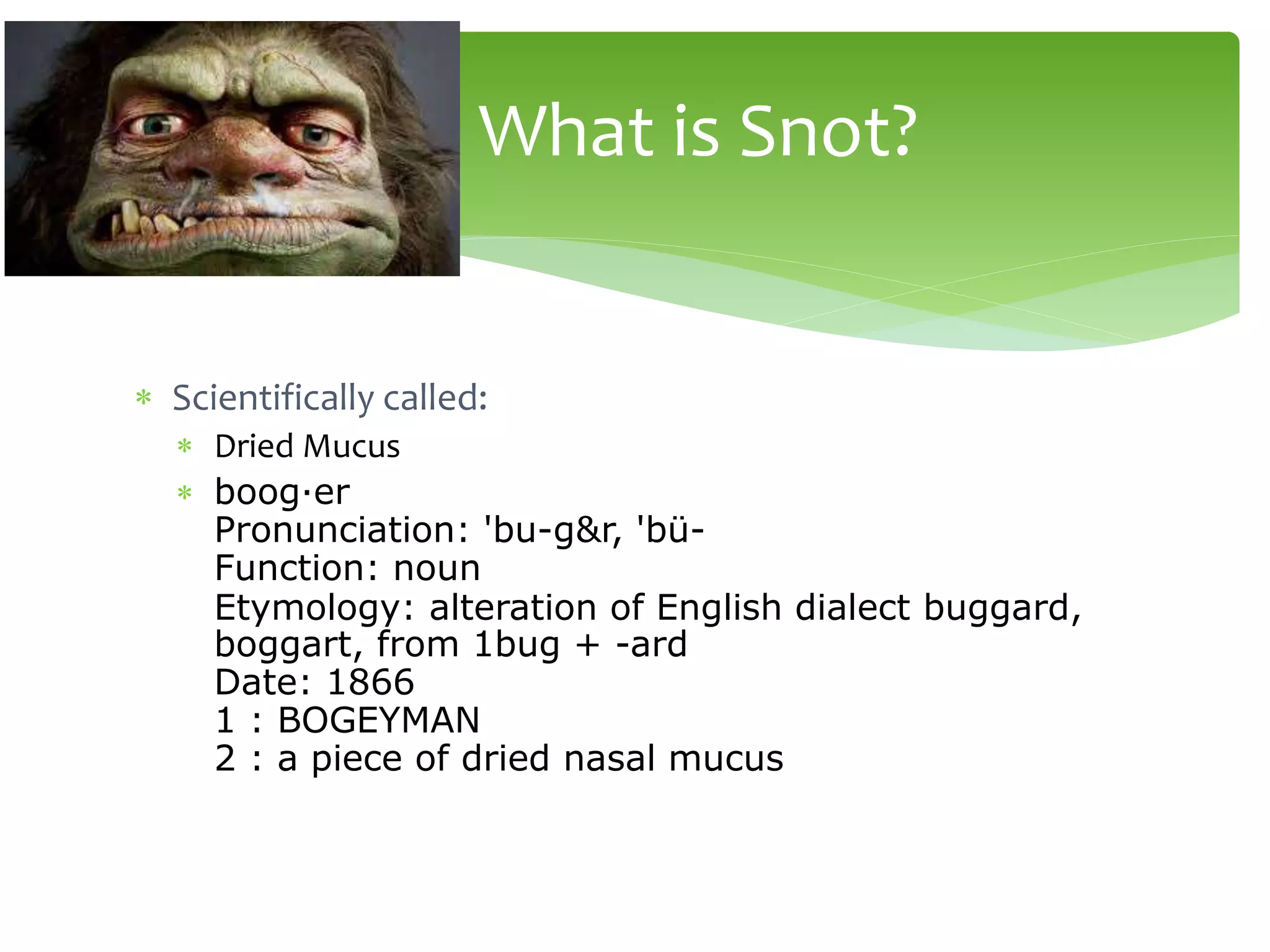 What is Snot?

* Scientifically called:
* Dried Mucus
* boog·er
Pronunciation: 'bu-g&r, 'bü-
Function: noun
Etymology: alteration of English dialect buggard, boggart, from 1bug + -ard
Date: 1866
1 : BOGEYMAN
2 : a piece of dried nasal mucus